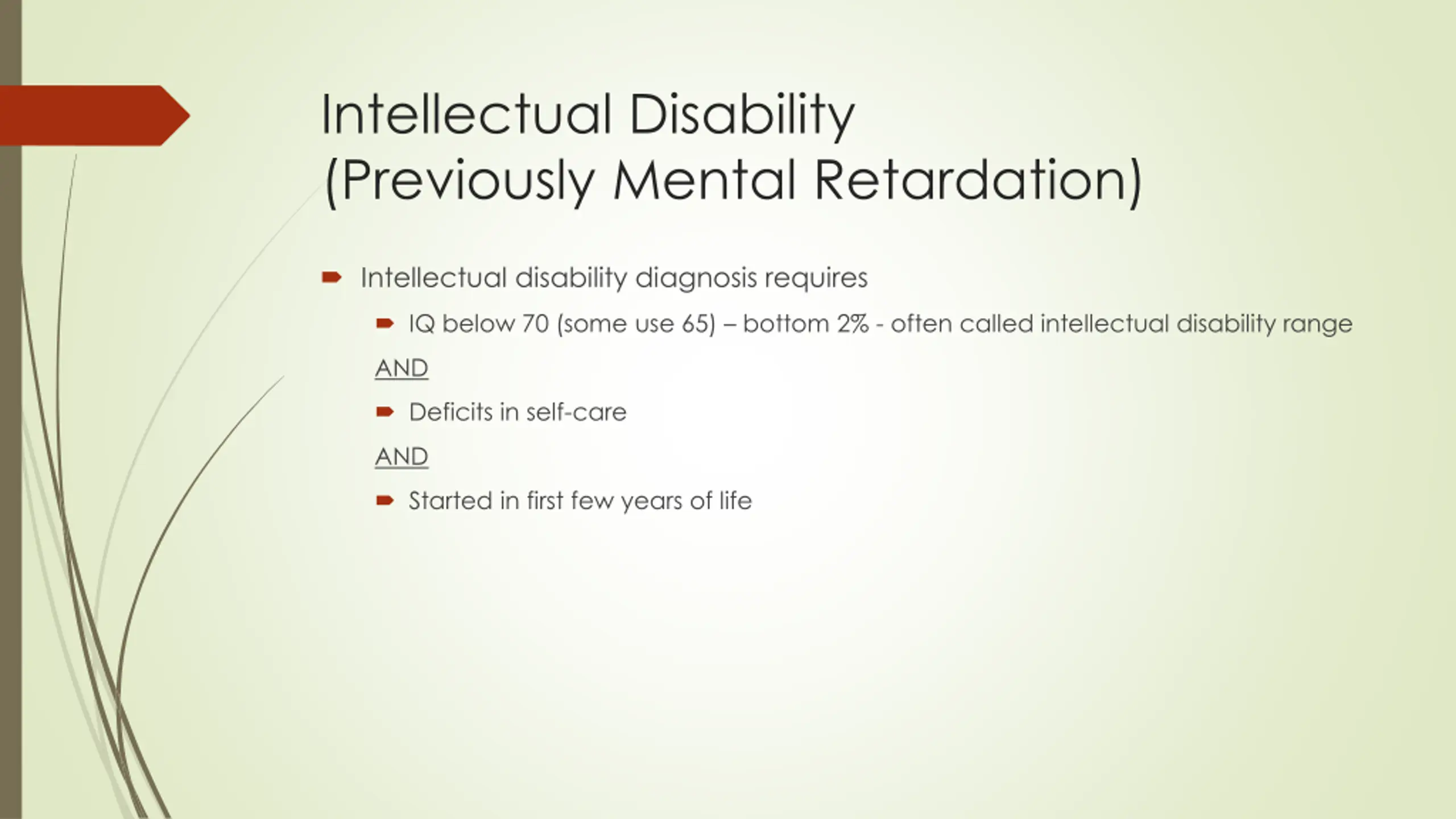 Intellectual Disability
(Previously Mental Retardation)

Intellectual disability diagnosis requires

IQ below 70 (some use 65) – bottom 2% - often called intellectual disability range

AND

Deficits in self-care

AND

Started in first few years of life